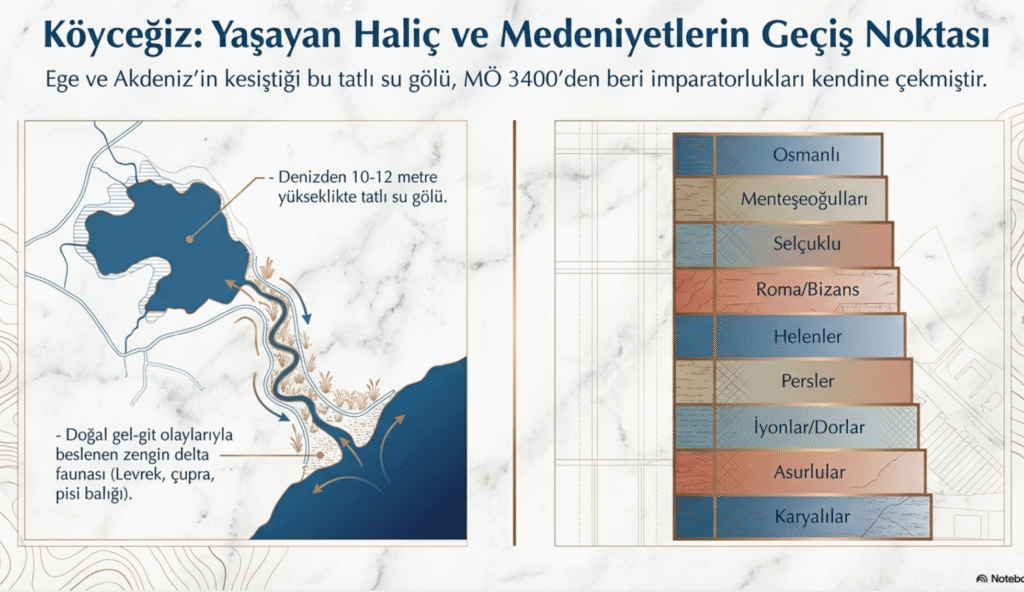 Köyceğiz: Yaşayan Haliç ve Medeniyetlerin Geçiş Noktası

Ege ve Akdeniz'in kesiştiği bu tatlı su gölü, MÖ 3400'den beri imparatorlukları kendine çekmiştir.

- Denizden 10-12 metre yükseklikte tatlı su gölü.

- Doğal gel-git olaylarıyla beslenen zengin delta faunası (Levrek, çupra, pisi balığı).

Osmanlı
Menteşeoğulları
Selçuklu
Roma/Bizans
Helenler
Persler
İyonlar/Dorlar
Asurlular
Karyalılar

Notebo